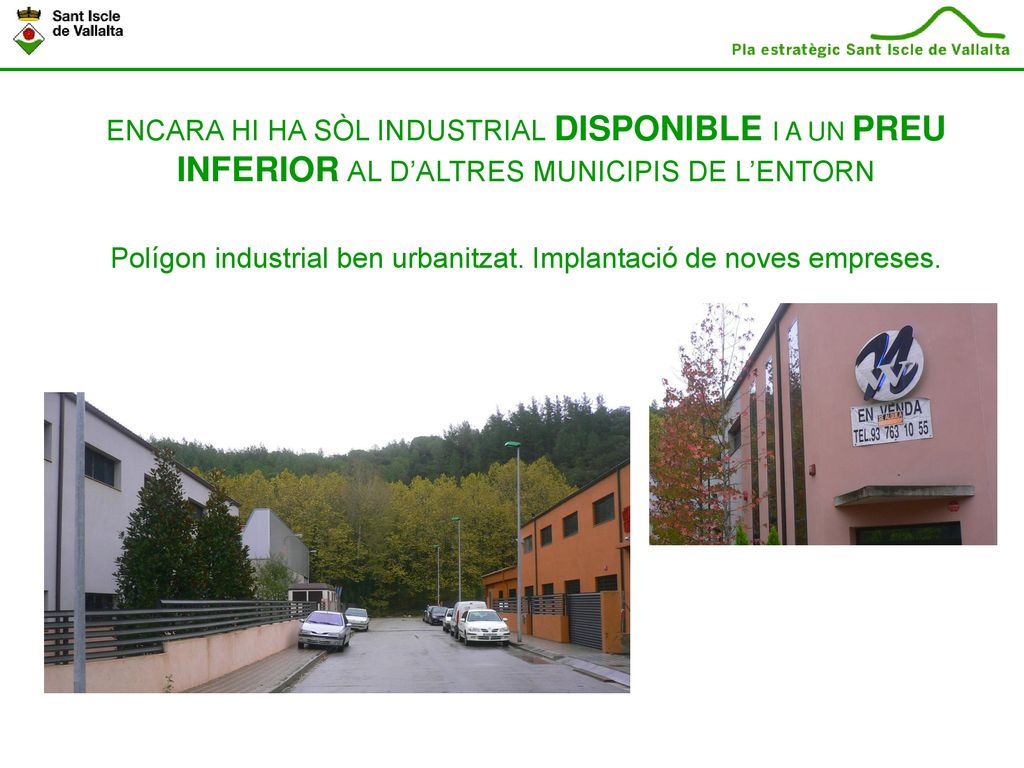 Sant Iscle de Vallalta

Pla estratègic Sant Iscle de Vallalta

ENCARA HI HA SÒL INDUSTRIAL DISPONIBLE I A UN PREU INFERIOR AL D'ALTRES MUNICIPIS DE L'ENTORN

Polígon industrial ben urbanitzat. Implantació de noves empreses.

EN VENDA
TEL.93 763 10 55